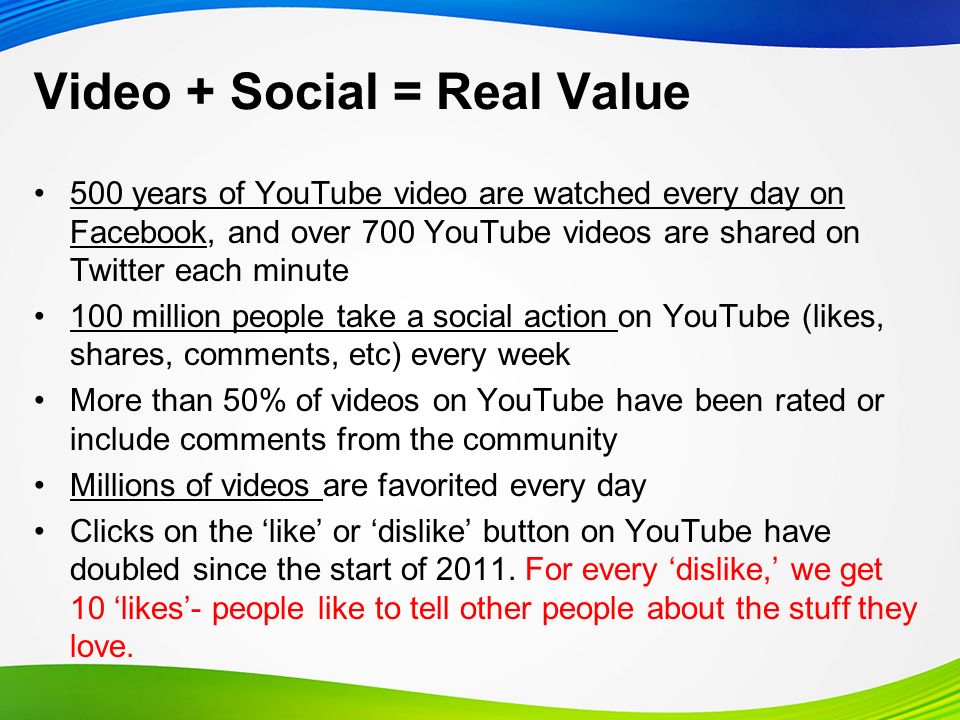 Video + Social = Real Value

• 500 years of YouTube video are watched every day on Facebook, and over 700 YouTube videos are shared on Twitter each minute
• 100 million people take a social action on YouTube (likes, shares, comments, etc) every week
• More than 50% of videos on YouTube have been rated or include comments from the community
• Millions of videos are favorited every day
• Clicks on the ‘like’ or ‘dislike’ button on YouTube have doubled since the start of 2011. For every ‘dislike,’ we get 10 ‘likes’- people like to tell other people about the stuff they love.